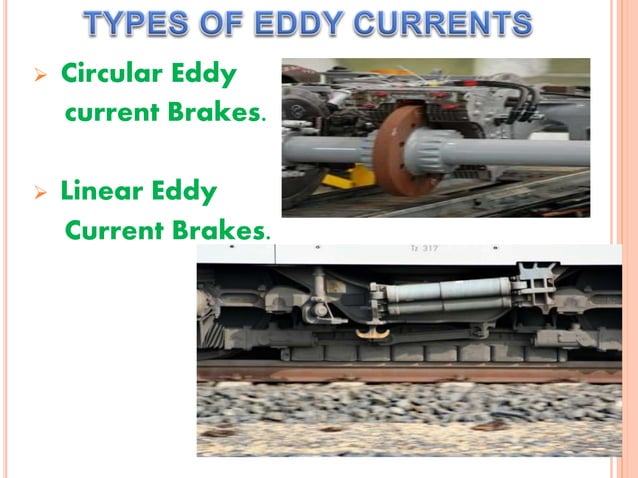 TYPES OF EDDY CURRENTS

➢ Circular Eddy current Brakes.

➢ Linear Eddy Current Brakes.

Tz 317